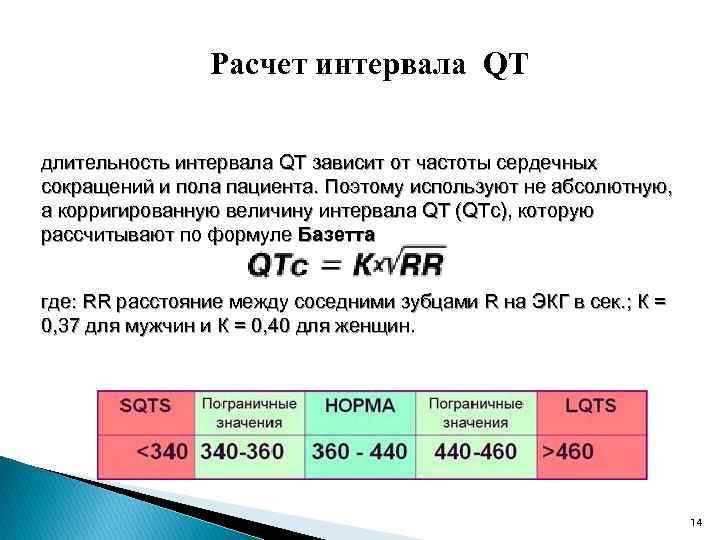 Расчет интервала QT

длительность интервала QT зависит от частоты сердечных сокращений и пола пациента. Поэтому используют не абсолютную, а корригированную величину интервала QT (QTc), которую рассчитывают по формуле Базетта

$QTc = K \times \sqrt{RR}$

где: RR расстояние между соседними зубцами R на ЭКГ в сек.; К = 0,37 для мужчин и К = 0,40 для женщин.

| SQTS | Пограничные значения | НОРМА | Пограничные значения | LQTS |
|---|---|---|---|---|
| <340 | 340-360 | 360 - 440 | 440-460 | >460 |

14